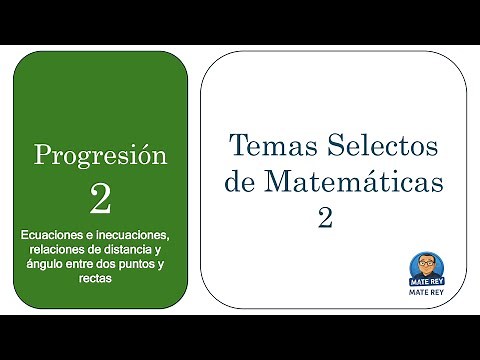 Progresión

2

Ecuaciones e inecuaciones, relaciones de distancia y ángulo entre dos puntos y rectas

Temas Selectos de Matemáticas 2

MATE REY

MATE REY